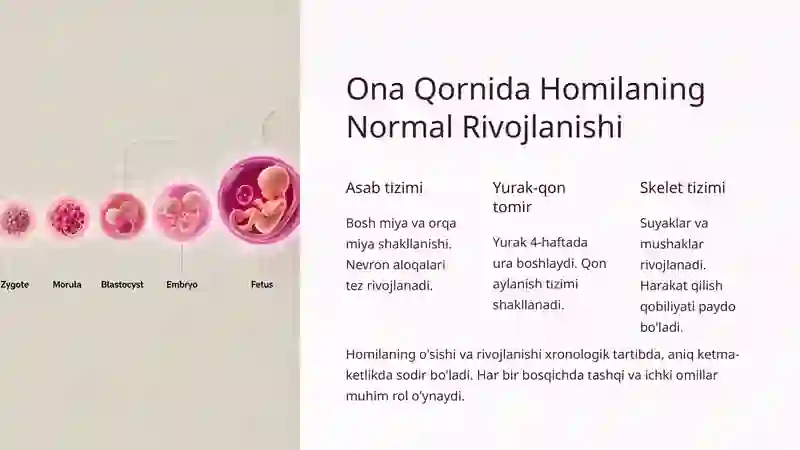 Zygote

Morula

Blastocyst

Embryo

Fetus

Ona Qornida Homilaning Normal Rivojlanishi

Asab tizimi

Bosh miya va orqa miya shakllanishi. Nevron aloqalari tez rivojlanadi.

Yurak-qon tomir

Yurak 4-haftada ura boshlaydi. Qon aylanish tizimi shakllanadi.

Skelet tizimi

Suyaklar va mushaklar rivojlanadi. Harakat qilish qobiliyati paydo bo'ladi.

Homilaning o'sishi va rivojlanishi xronologik tartibda, aniq ketma-ketlikda sodir bo'ladi. Har bir bosqichda tashqi va ichki omillar muhim rol o'ynaydi.